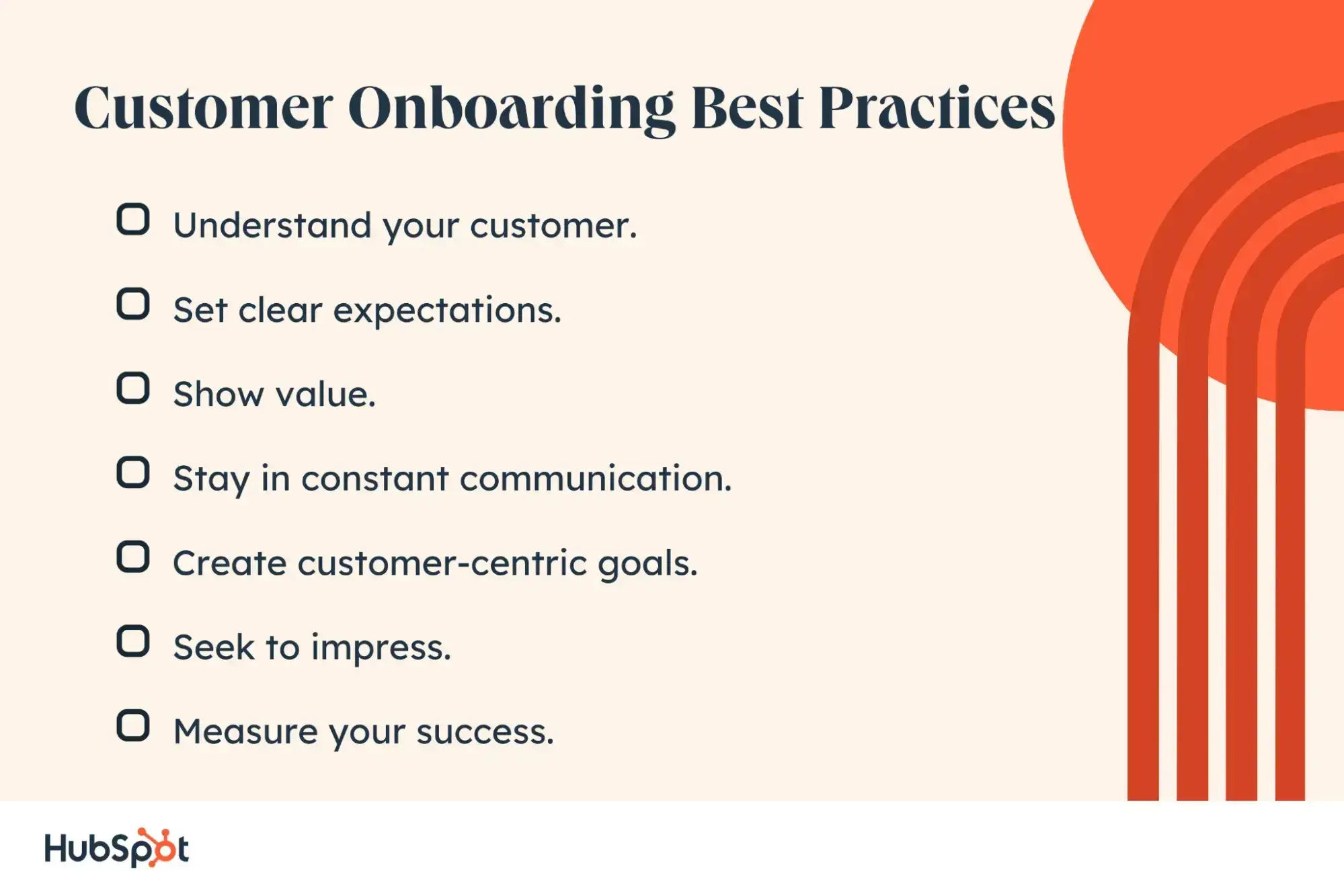 Customer Onboarding Best Practices

Understand your customer.

Set clear expectations.

Show value.

Stay in constant communication.

Create customer-centric goals.

Seek to impress.

Measure your success.

HubSpot